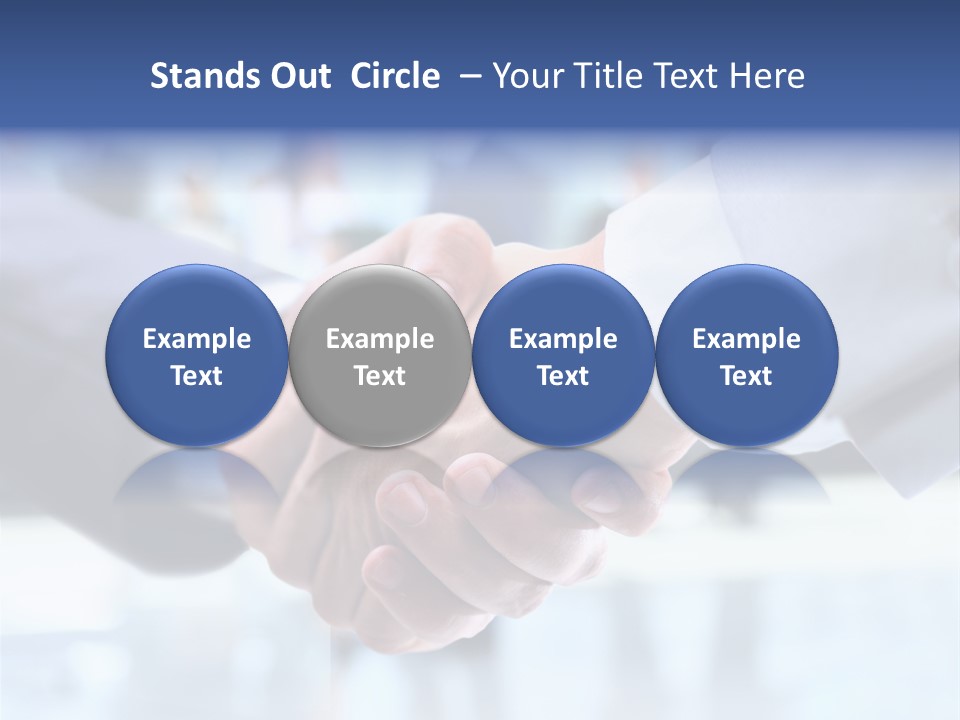 Stands Out Circle – Your Title Text Here

Example Text

Example Text

Example Text

Example Text